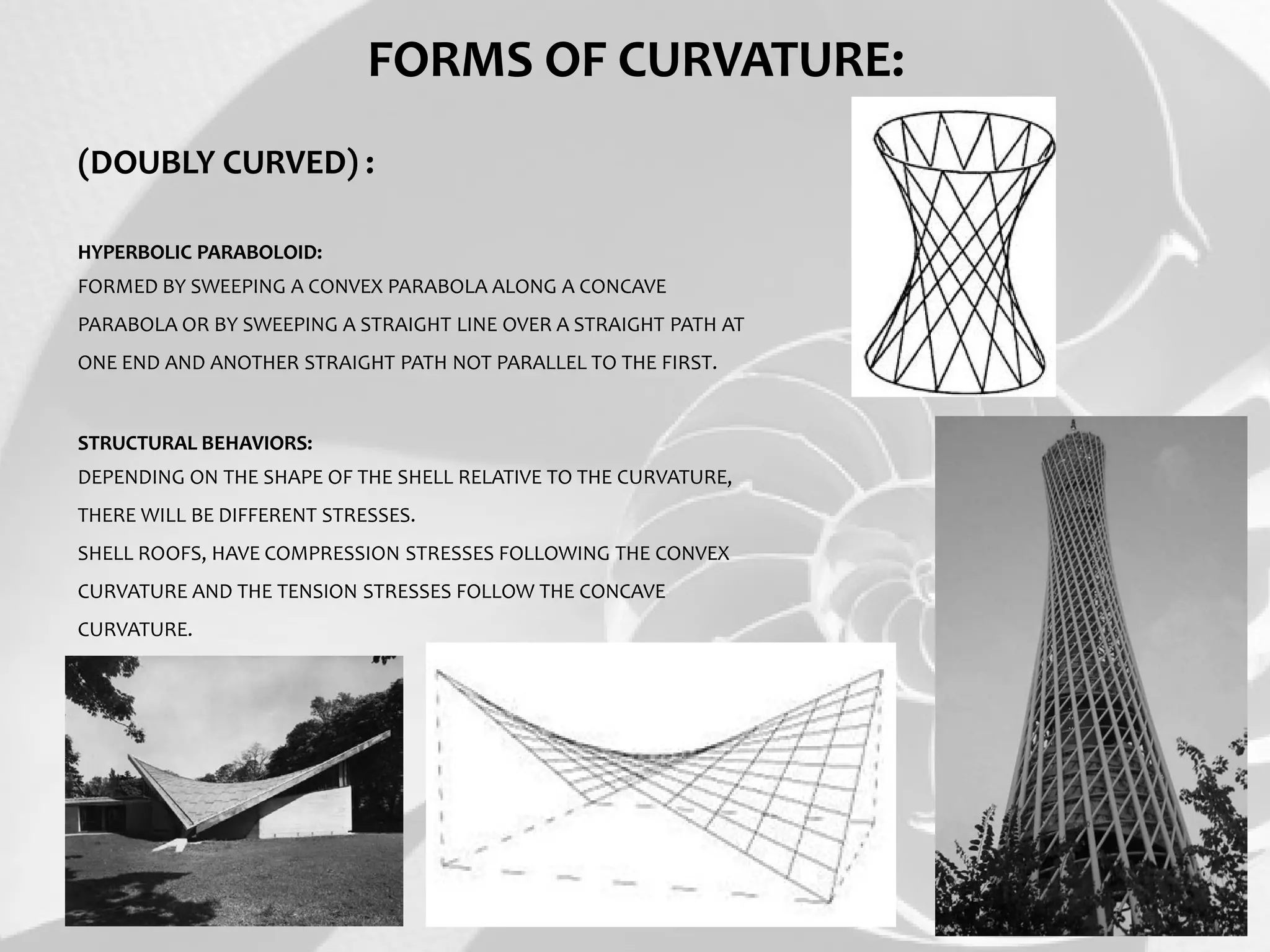 FORMS OF CURVATURE:

(DOUBLY CURVED) :

HYPERBOLIC PARABOLOID:
FORMED BY SWEEPING A CONVEX PARABOLA ALONG A CONCAVE PARABOLA OR BY SWEEPING A STRAIGHT LINE OVER A STRAIGHT PATH AT ONE END AND ANOTHER STRAIGHT PATH NOT PARALLEL TO THE FIRST.

STRUCTURAL BEHAVIORS:
DEPENDING ON THE SHAPE OF THE SHELL RELATIVE TO THE CURVATURE, THERE WILL BE DIFFERENT STRESSES.
SHELL ROOFS, HAVE COMPRESSION STRESSES FOLLOWING THE CONVEX CURVATURE AND THE TENSION STRESSES FOLLOW THE CONCAVE CURVATURE.